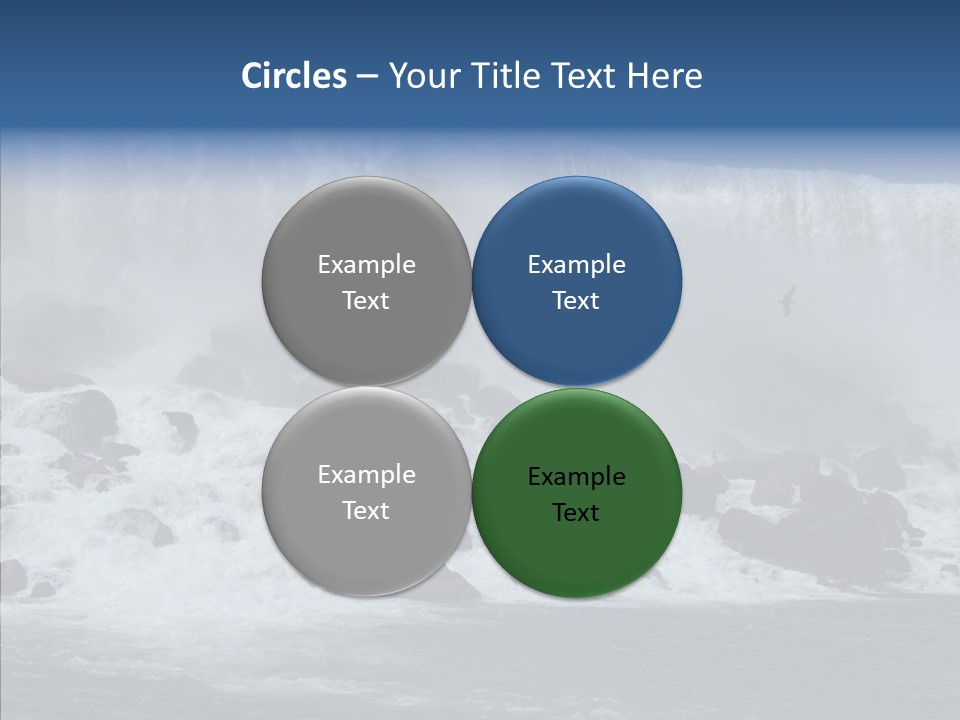 Circles – Your Title Text Here

Example Text

Example Text

Example Text

Example Text